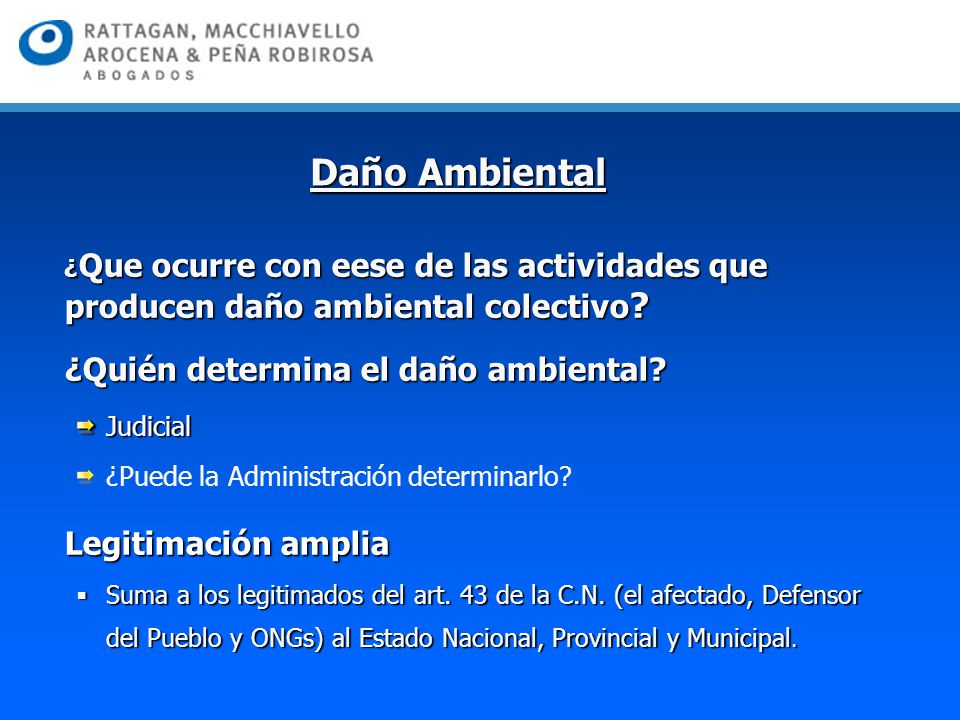 RATTAGAN, MACCHIAVELLO
AROCENA & PEÑA ROBIROSA
ABOGADOS

Daño Ambiental

¿Que ocurre con eese de las actividades que producen daño ambiental colectivo?

¿Quién determina el daño ambiental?

Judicial

¿Puede la Administración determinarlo?

Legitimación amplia

Suma a los legitimados del art. 43 de la C.N. (el afectado, Defensor del Pueblo y ONGs) al Estado Nacional, Provincial y Municipal.